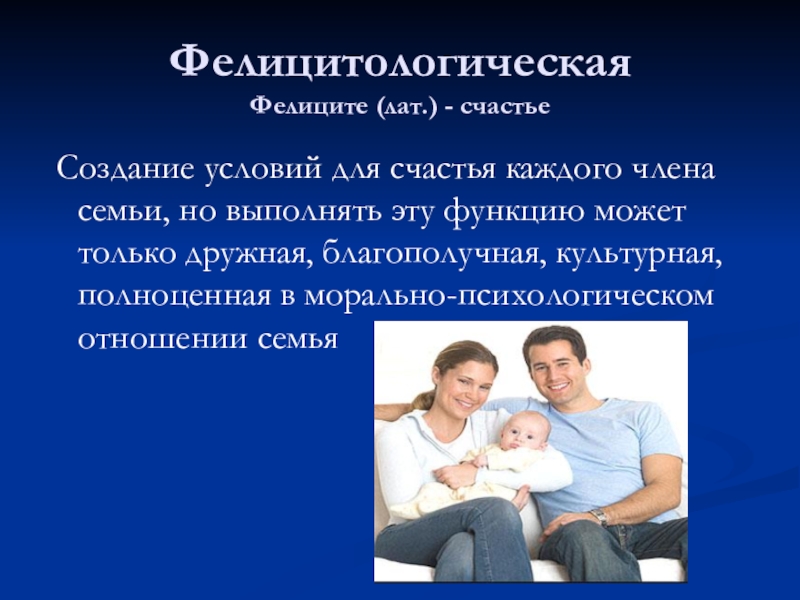 Фелицитологическая
Фелиците (лат.) - счастье

Создание условий для счастья каждого члена семьи, но выполнять эту функцию может только дружная, благополучная, культурная, полноценная в морально-психологическом отношении семья